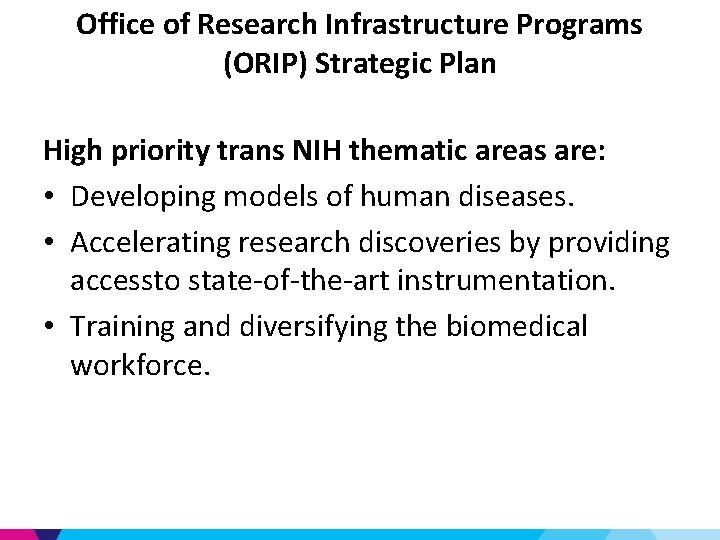 Office of Research Infrastructure Programs (ORIP) Strategic Plan

High priority trans NIH thematic areas are:
• Developing models of human diseases.
• Accelerating research discoveries by providing accessto state-of-the-art instrumentation.
• Training and diversifying the biomedical workforce.